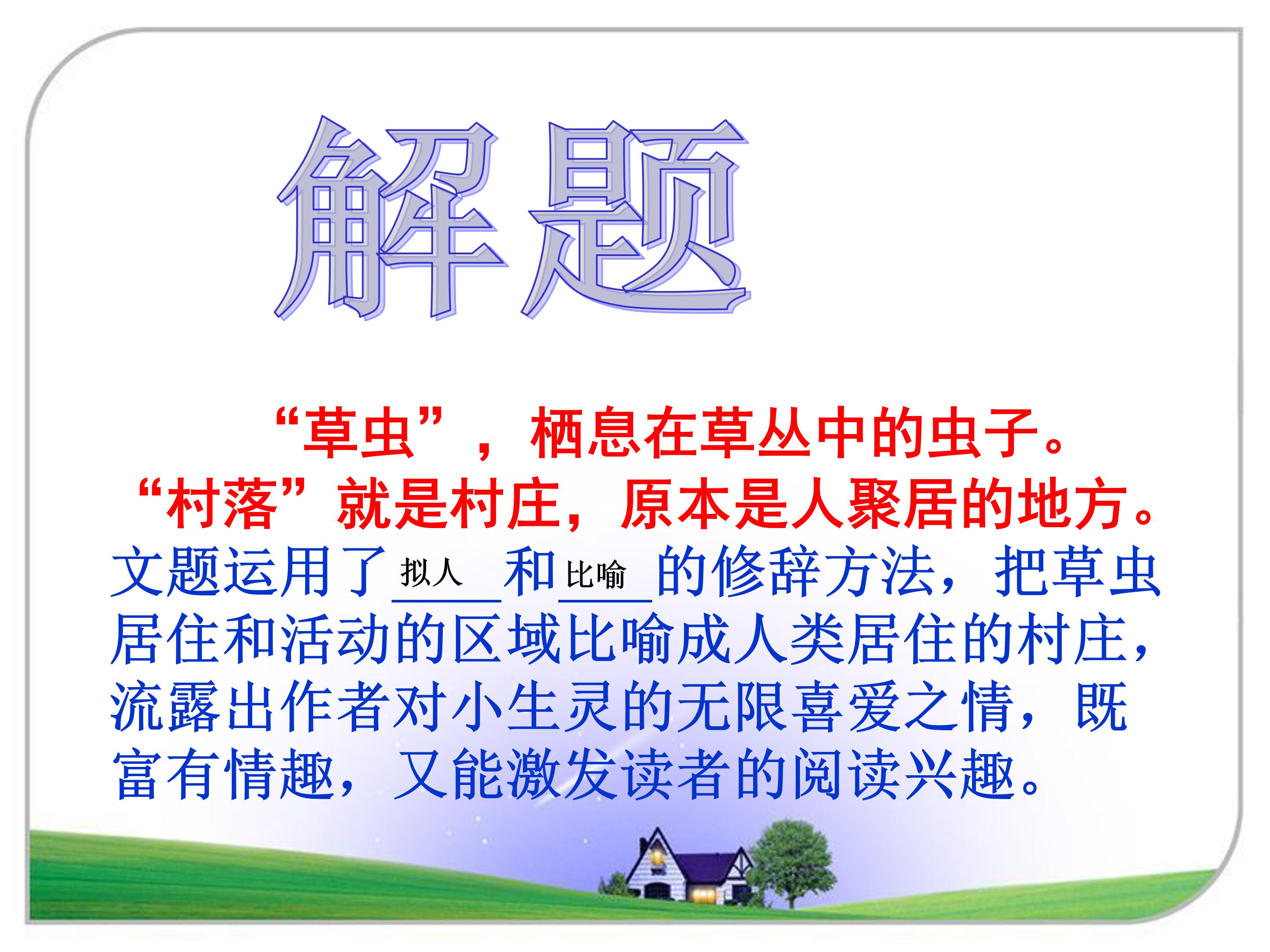 解题

“草虫”，栖息在草丛中的虫子。

“村落”就是村庄，原本是人聚居的地方。

文题运用了拟人和比喻的修辞方法，把草虫居住和活动的区域比喻成人类居住的村庄，流露出作者对小生灵的无限喜爱之情，既富有情趣，又能激发读者的阅读兴趣。